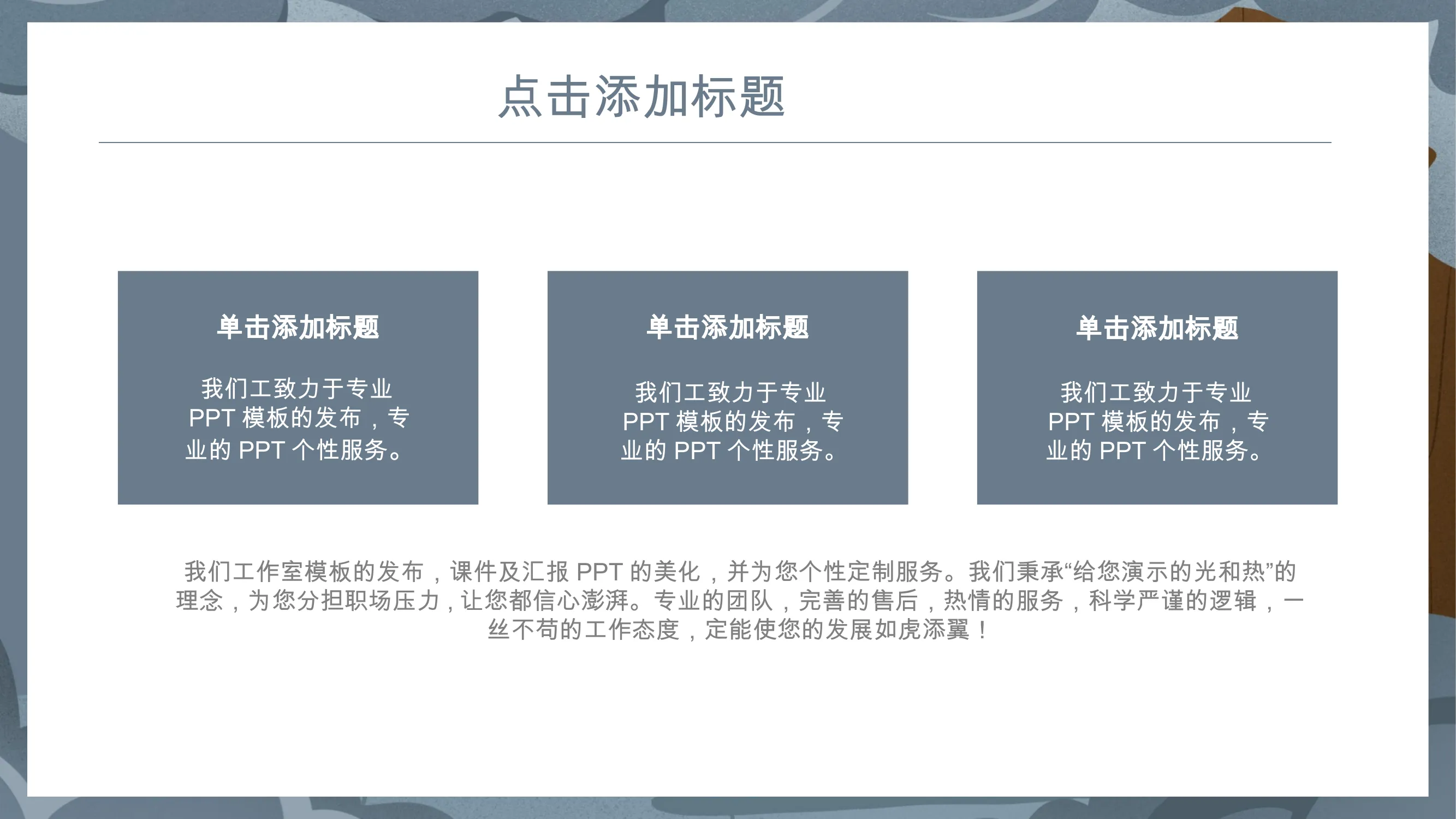 点击添加标题

单击添加标题

我们工致力于专业 PPT 模板的发布，专业的 PPT 个性服务。

单击添加标题

我们工致力于专业 PPT 模板的发布，专业的 PPT 个性服务。

单击添加标题

我们工致力于专业 PPT 模板的发布，专业的 PPT 个性服务。

我们工作室模板的发布，课件及汇报 PPT 的美化，并为您个性定制服务。我们秉承“给您演示的光和热”的理念，为您分担职场压力，让您都信心澎湃。专业的团队，完善的售后，热情的服务，科学严谨的逻辑，一丝不苟的工作态度，定能使您的发展如虎添翼！